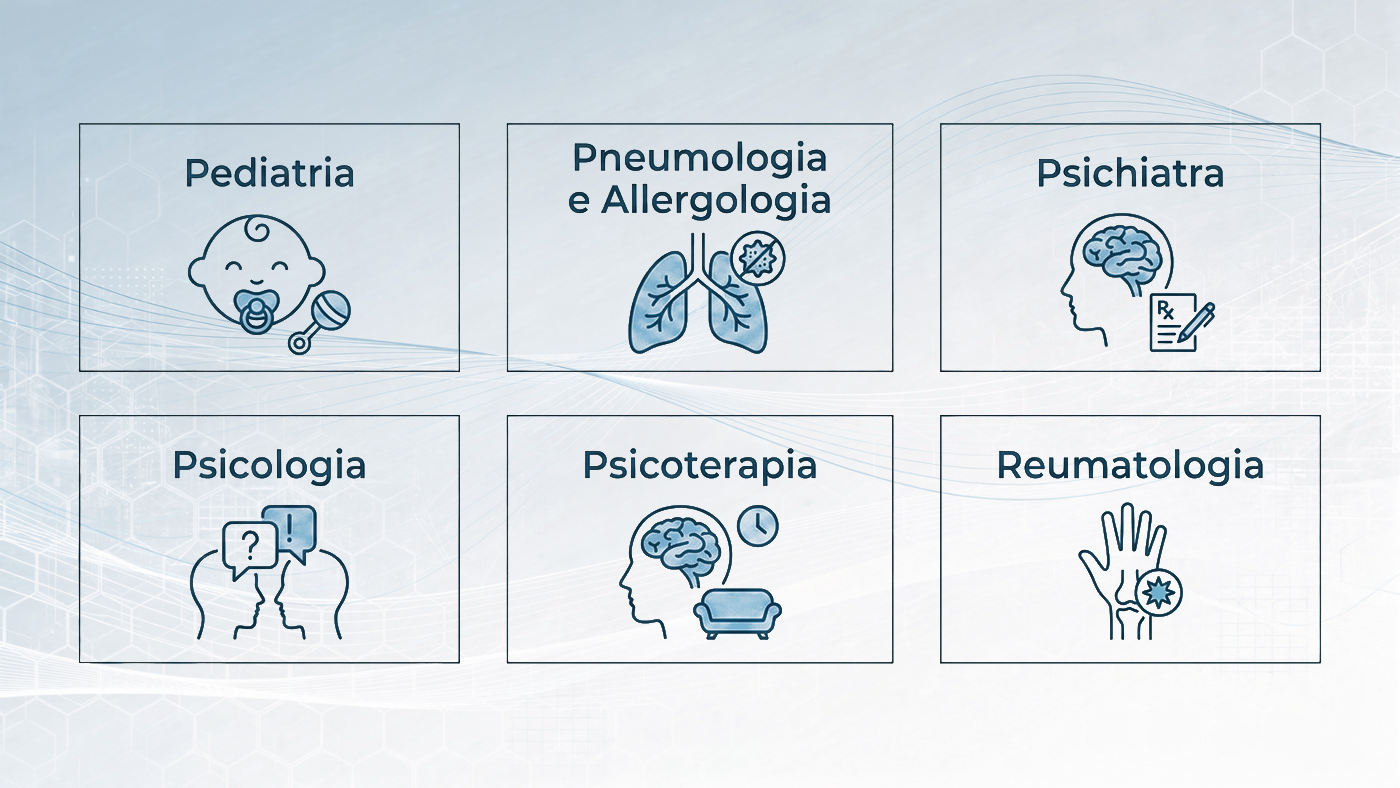 Pediatria

Pneumologia e Allergologia

Psichiatra

Rx

Psicologia

?

!

Psicoterapia

Reumatologia